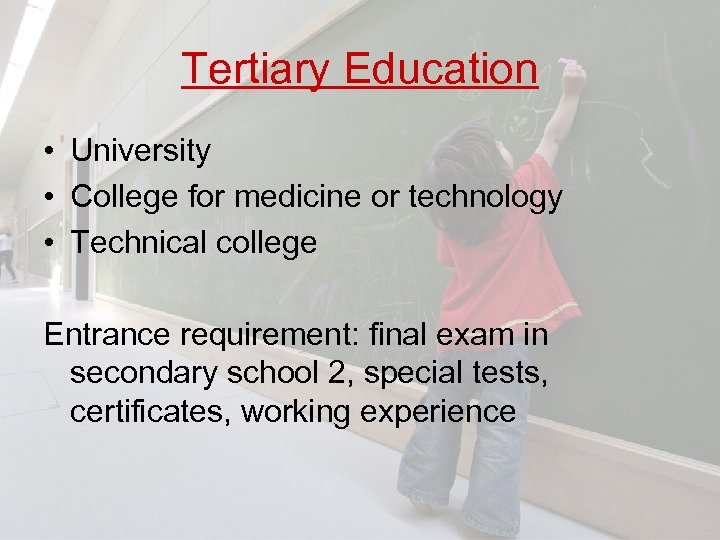 Tertiary Education

• University
• College for medicine or technology
• Technical college

Entrance requirement: final exam in secondary school 2, special tests, certificates, working experience